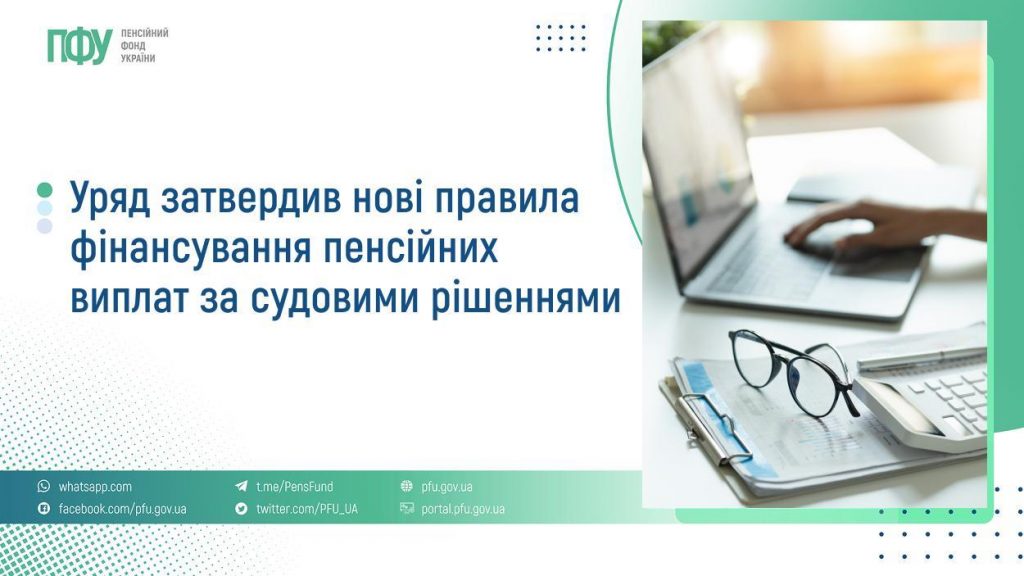 ПФУ ПЕНСІЙНИЙ ФОНД УКРАЇНИ

Уряд затвердив нові правила фінансування пенсійних виплат за судовими рішеннями

whatsapp.com
facebook.com/pfu.gov.ua
t.me/PensFund
twitter.com/PFU_UA
pfu.gov.ua
portal.pfu.gov.ua